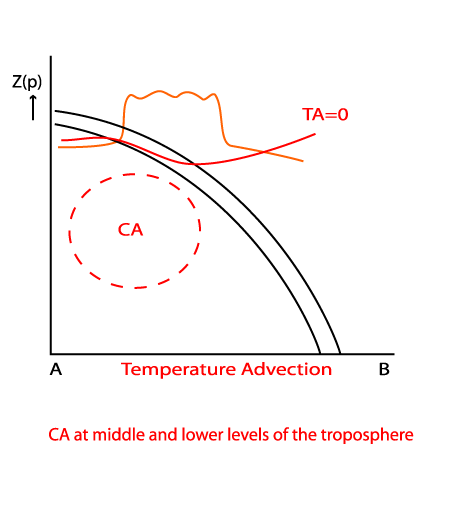 Z(p)
↑

TA=0

CA

A
Temperature Advection
B

CA at middle and lower levels of the troposphere